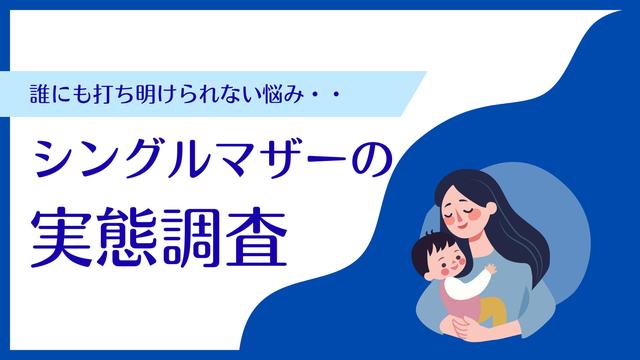 誰にも打ち明けられない悩み・・

シングルマザーの

実態調査